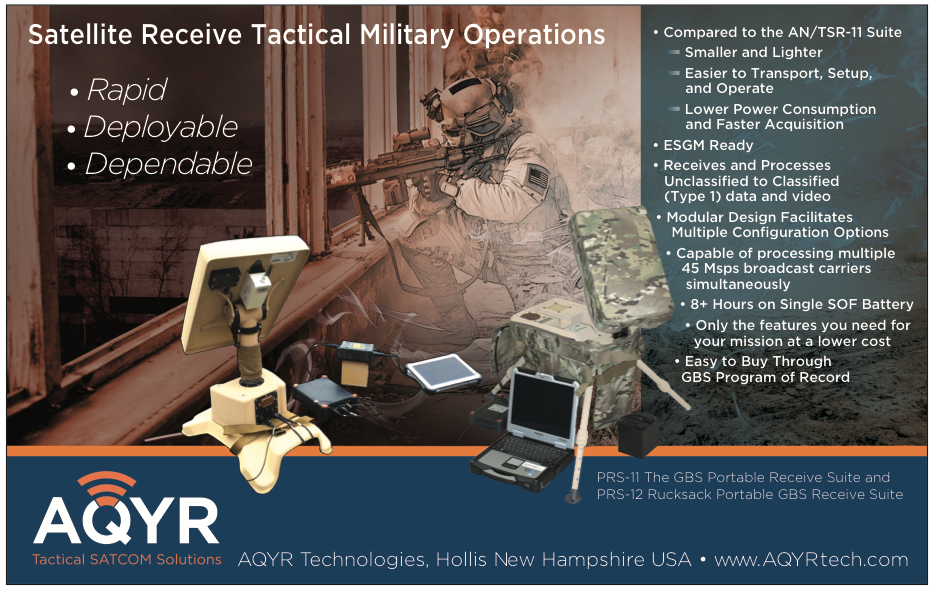 Satellite Receive Tactical Military Operations

• Rapid
• Deployable
• Dependable

• Compared to the AN/TSR-11 Suite
– Smaller and Lighter
– Easier to Transport, Setup, and Operate
– Lower Power Consumption and Faster Acquisition
• ESGM Ready
• Receives and Processes Unclassified to Classified (Type 1) data and video
• Modular Design Facilitates Multiple Configuration Options
• Capable of processing multiple 45 Msps broadcast carriers simultaneously
• 8+ Hours on Single SOF Battery
• Only the features you need for your mission at a lower cost
• Easy to Buy Through GBS Program of Record

PRS-11 The GBS Portable Receive Suite and PRS-12 Rucksack Portable GBS Receive Suite

AQYR
Tactical SATCOM Solutions

AQYR Technologies, Hollis New Hampshire USA • www.AQYRtech.com